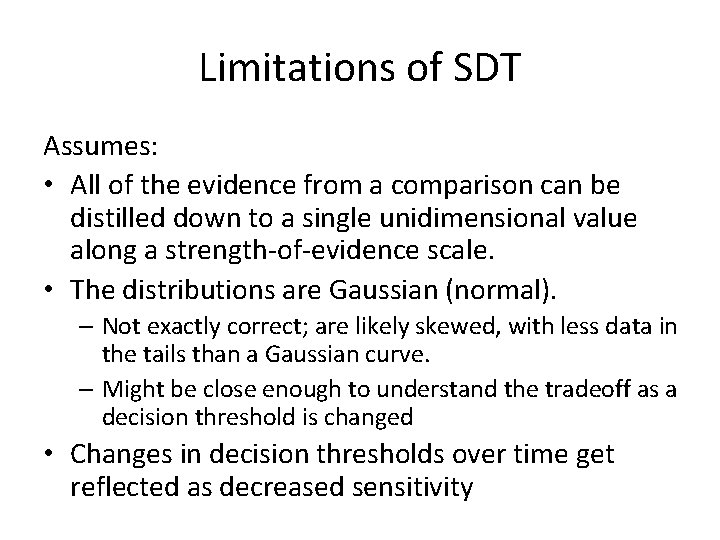 Limitations of SDT

Assumes:

• All of the evidence from a comparison can be distilled down to a single unidimensional value along a strength-of-evidence scale.

• The distributions are Gaussian (normal).

– Not exactly correct; are likely skewed, with less data in the tails than a Gaussian curve.

– Might be close enough to understand the tradeoff as a decision threshold is changed

• Changes in decision thresholds over time get reflected as decreased sensitivity